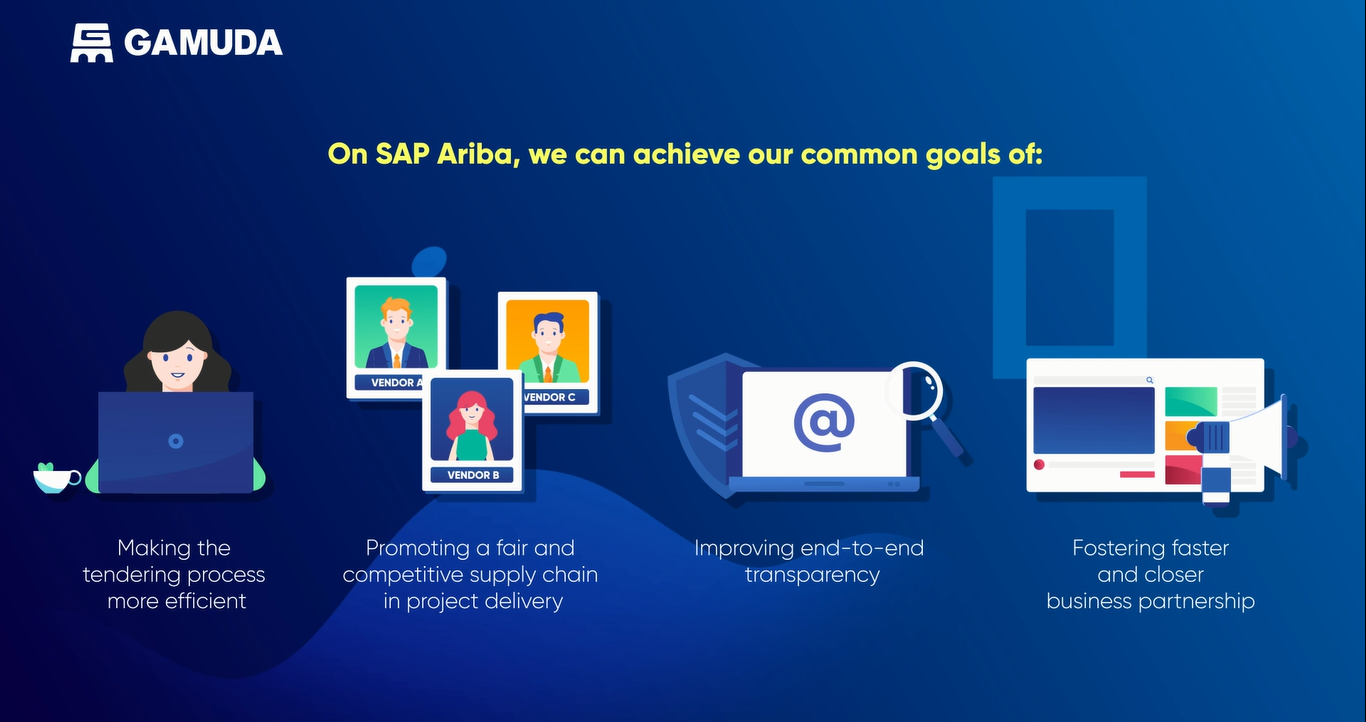 GAMUDA

On SAP Ariba, we can achieve our common goals of:

VENDOR A
VENDOR C
VENDOR B

@

Making the tendering process more efficient

Promoting a fair and competitive supply chain in project delivery

Improving end-to-end transparency

Fostering faster and closer business partnership